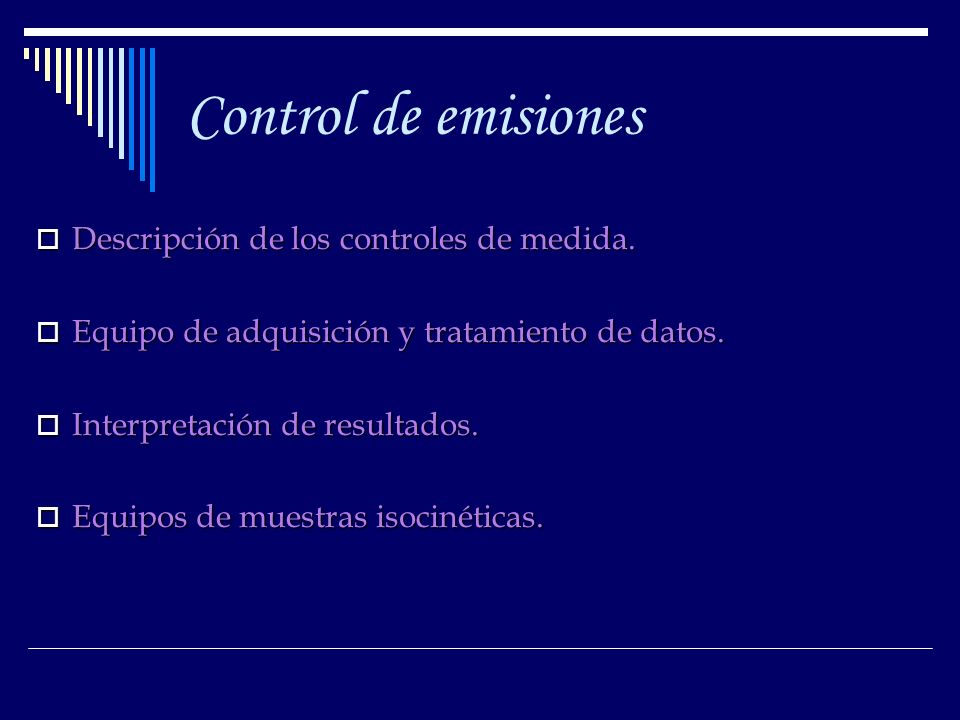 Control de emisiones

Descripción de los controles de medida.

Equipo de adquisición y tratamiento de datos.

Interpretación de resultados.

Equipos de muestras isocinéticas.